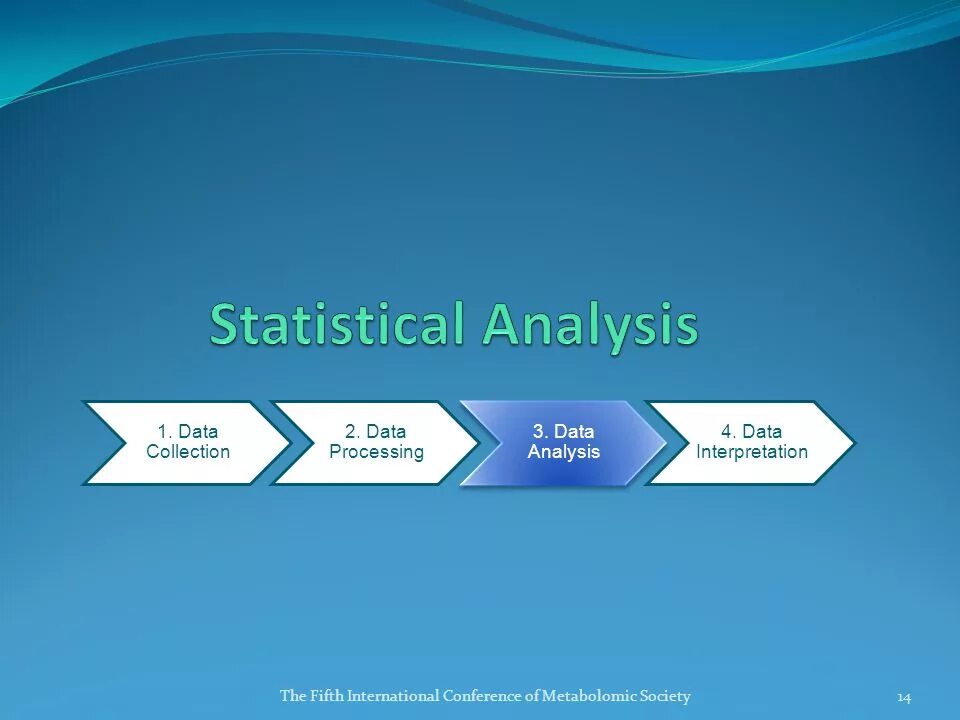 Statistical Analysis

1. Data Collection

2. Data Processing

3. Data Analysis

4. Data Interpretation

The Fifth International Conference of Metabolomic Society

14